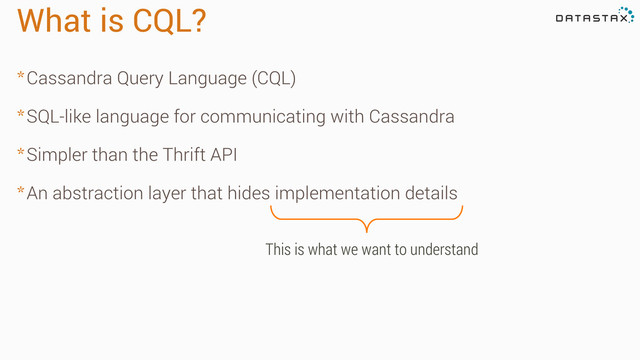 What is CQL?

DATASTAX

*Cassandra Query Language (CQL)

*SQL-like language for communicating with Cassandra

*Simpler than the Thrift API

*An abstraction layer that hides implementation details

This is what we want to understand